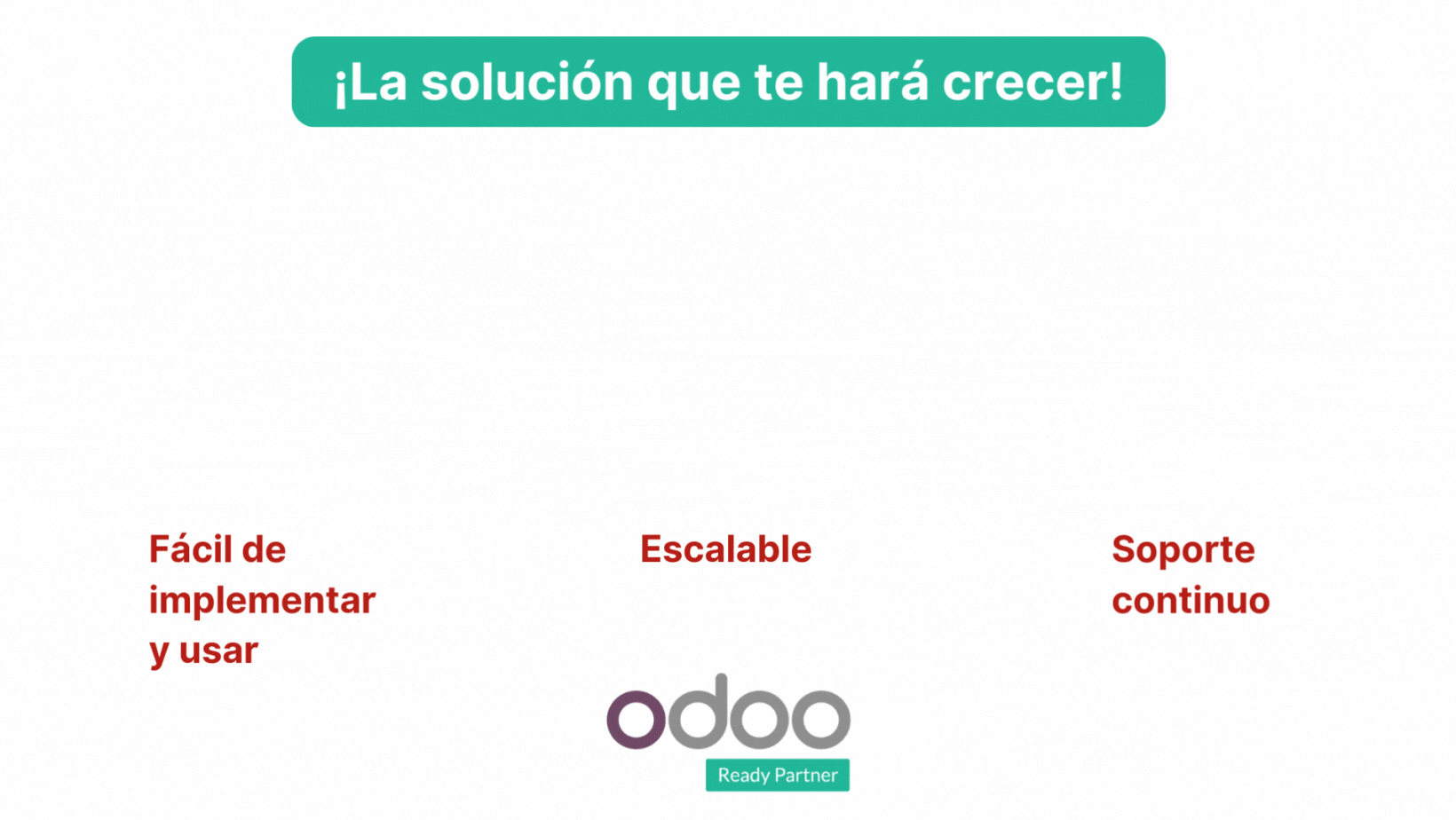 ¡La solución que te hará crecer!

Fácil de implementar y usar

Escalable

Soporte continuo

odoo

Ready Partner